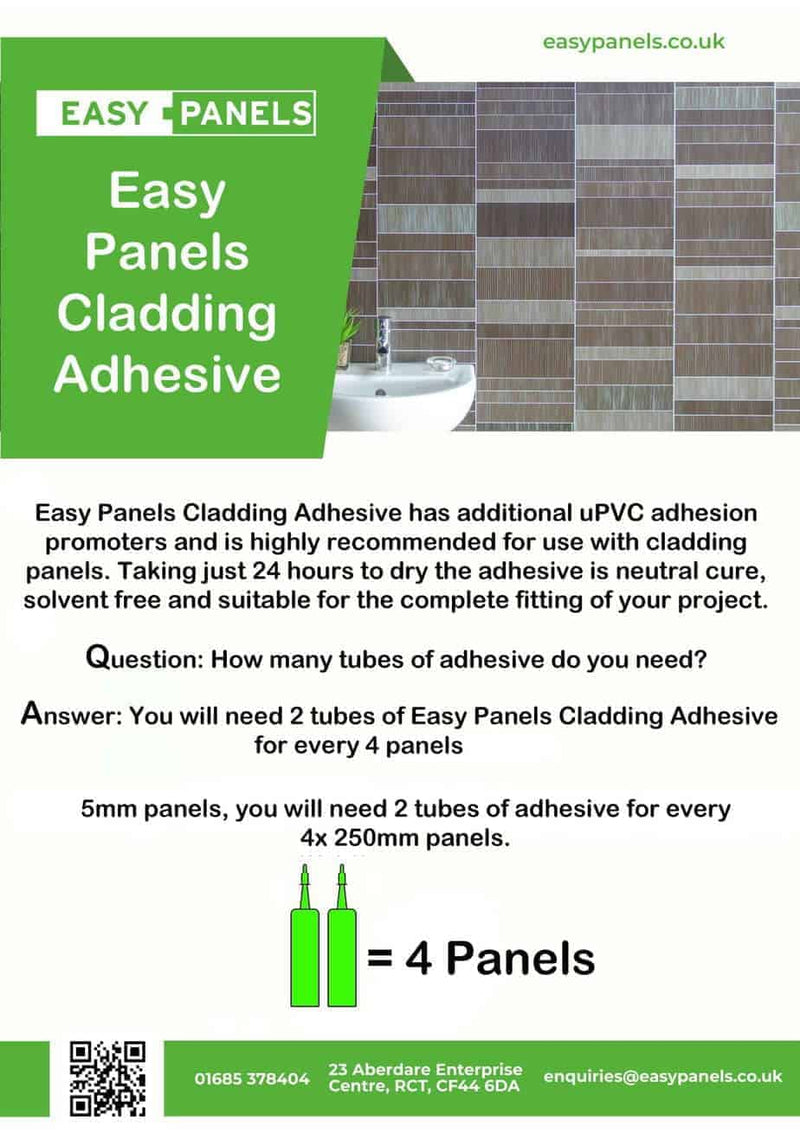 easypanels.co.uk

EASY PANELS

Easy Panels Cladding Adhesive

Easy Panels Cladding Adhesive has additional uPVC adhesion promoters and is highly recommended for use with cladding panels. Taking just 24 hours to dry the adhesive is neutral cure, solvent free and suitable for the complete fitting of your project.

Question: How many tubes of adhesive do you need?

Answer: You will need 2 tubes of Easy Panels Cladding Adhesive for every 4 panels

5mm panels, you will need 2 tubes of adhesive for every 4x 250mm panels.

= 4 Panels

01685 378404

23 Aberdare Enterprise Centre, RCT, CF44 6DA

enquiries@easypanels.co.uk